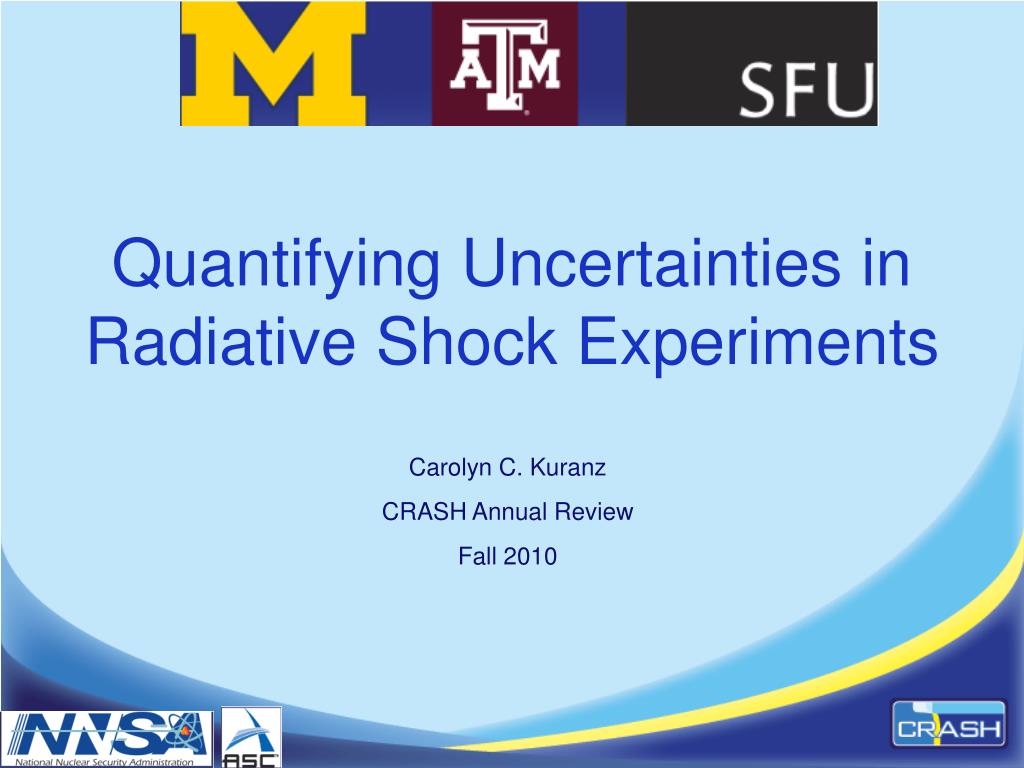 M
ATM
SFU

Quantifying Uncertainties in Radiative Shock Experiments

Carolyn C. Kuranz

CRASH Annual Review

Fall 2010

NNSA
National Nuclear Security Administration
ASC
CRASH